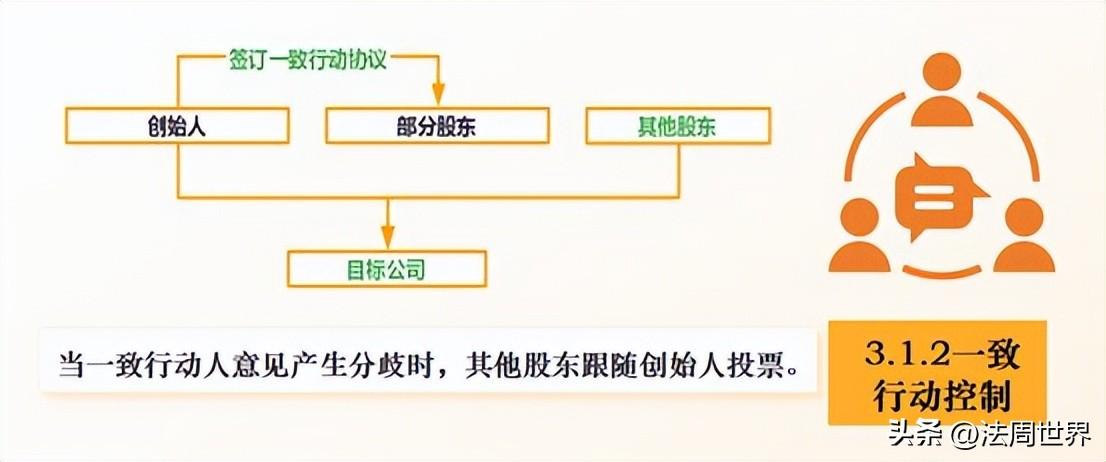 签订一致行动协议

创始人

部分股东

其他股东

目标公司

当一致行动人意见产生分歧时，其他股东跟随创始人投票。

3.1.2一致行动控制

头条 @法周世界